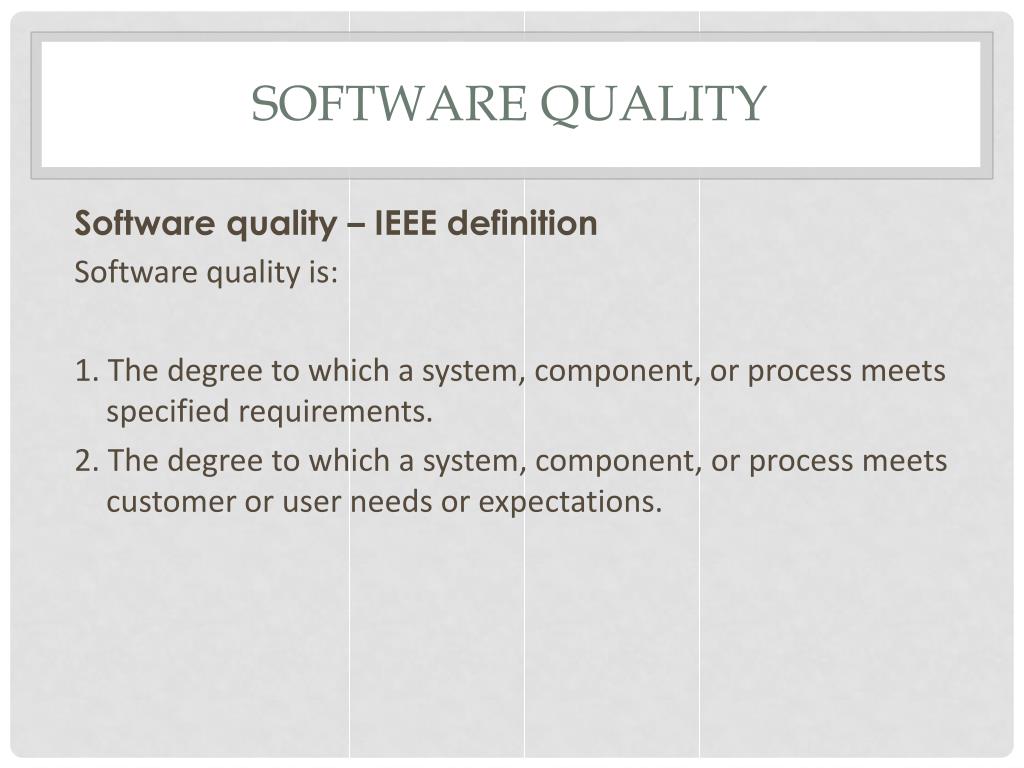 SOFTWARE QUALITY

Software quality – IEEE definition
Software quality is:

1. The degree to which a system, component, or process meets specified requirements.
2. The degree to which a system, component, or process meets customer or user needs or expectations.